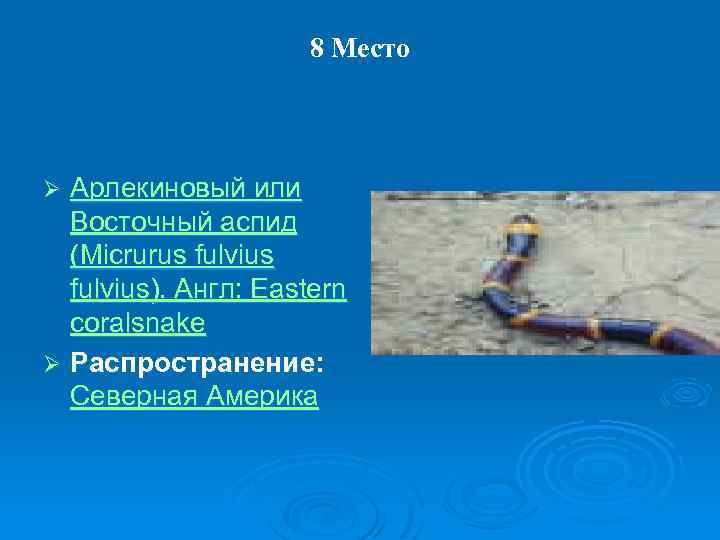 8 Место

➢ Арлекиновый или Восточный аспид (Micrurus fulvius fulvius). Англ: Eastern coralsnake

➢ Распространение: Северная Америка